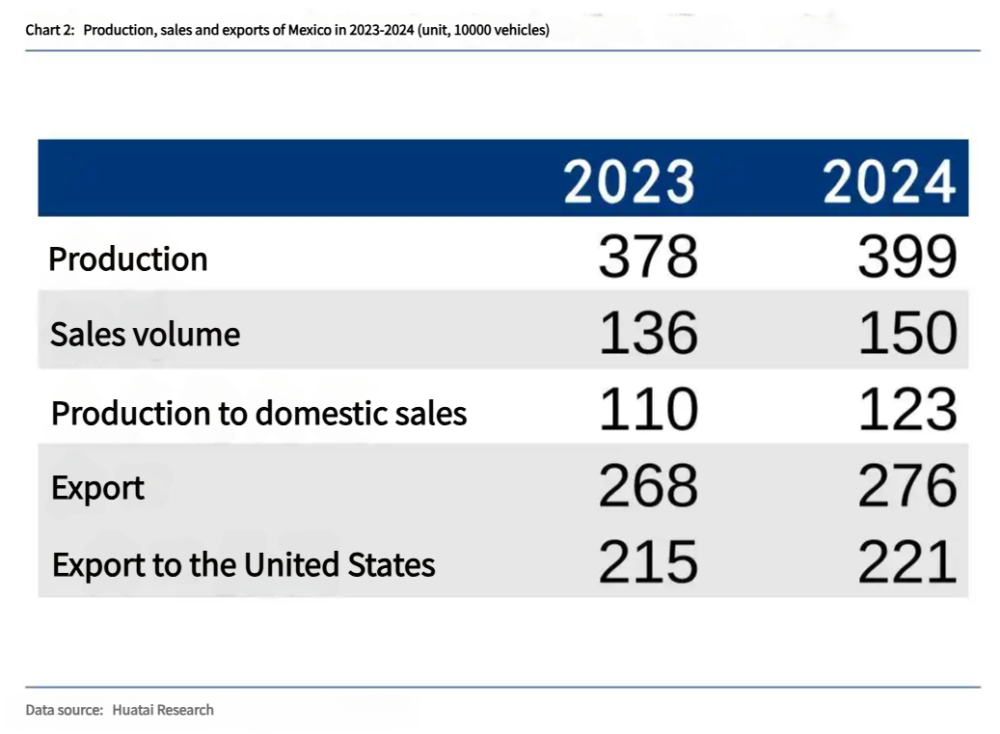 Chart 2: Production, sales and exports of Mexico in 2023-2024 (unit, 10000 vehicles)

| | 2023 | 2024 |
|---|---|---|
| Production | 378 | 399 |
| Sales volume | 136 | 150 |
| Production to domestic sales | 110 | 123 |
| Export | 268 | 276 |
| Export to the United States | 215 | 221 |

Data source: Huatai Research